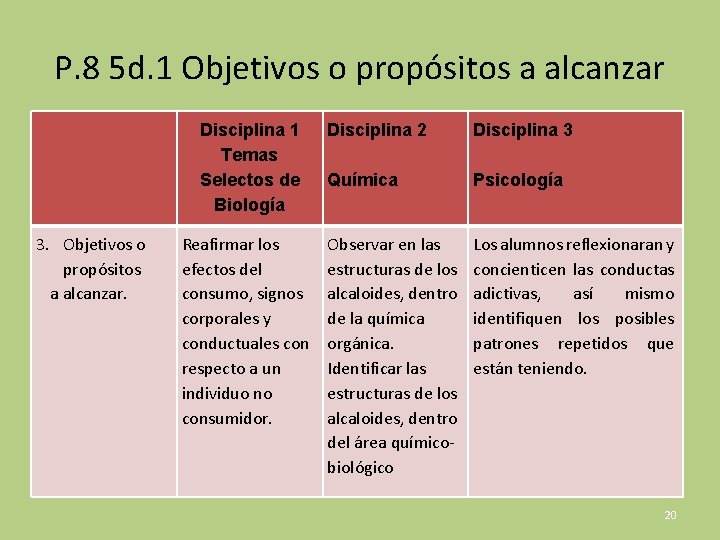 P.8 5d.1 Objetivos o propósitos a alcanzar

| | Disciplina 1 Temas Selectos de Biología | Disciplina 2 Química | Disciplina 3 Psicología |
|---|---|---|---|
| 3. Objetivos o propósitos a alcanzar. | Reafirmar los efectos del consumo, signos corporales y conductuales con respecto a un individuo no consumidor. | Observar en las estructuras de los alcaloides, dentro de la química orgánica. Identificar las estructuras de los alcaloides, dentro del área químico-biológico | Los alumnos reflexionaran y concienticen las conductas adictivas, así mismo identifiquen los posibles patrones repetidos que están teniendo. |

20